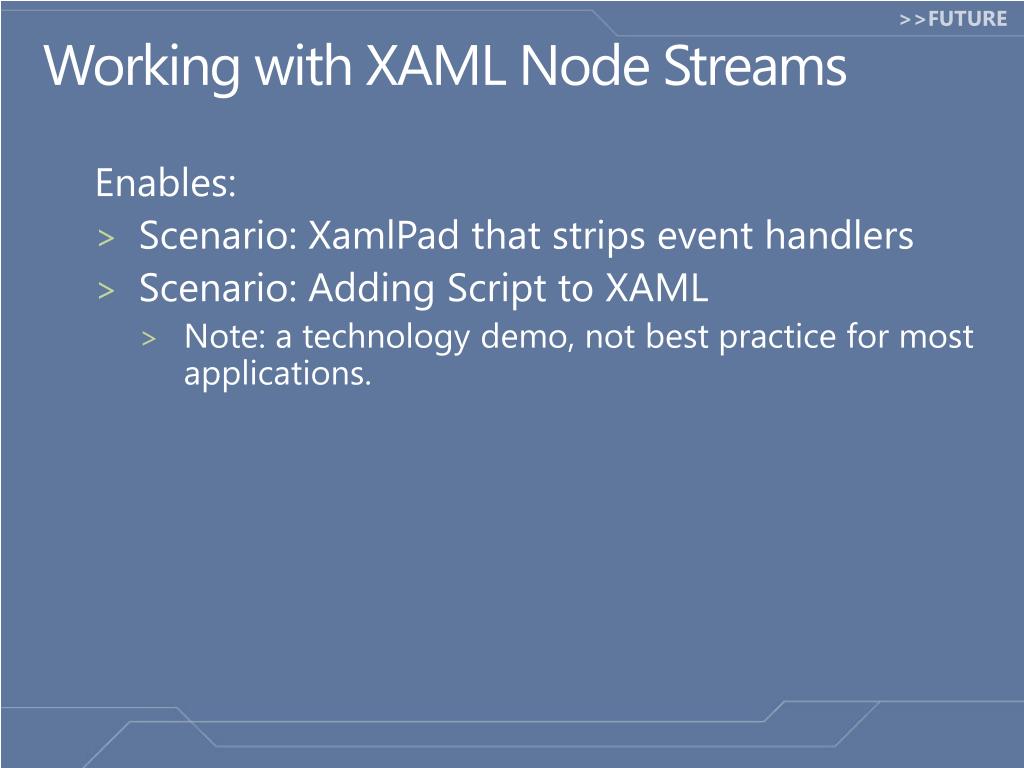 >>FUTURE

Working with XAML Node Streams

Enables:
> Scenario: XamlPad that strips event handlers
> Scenario: Adding Script to XAML
> Note: a technology demo, not best practice for most applications.